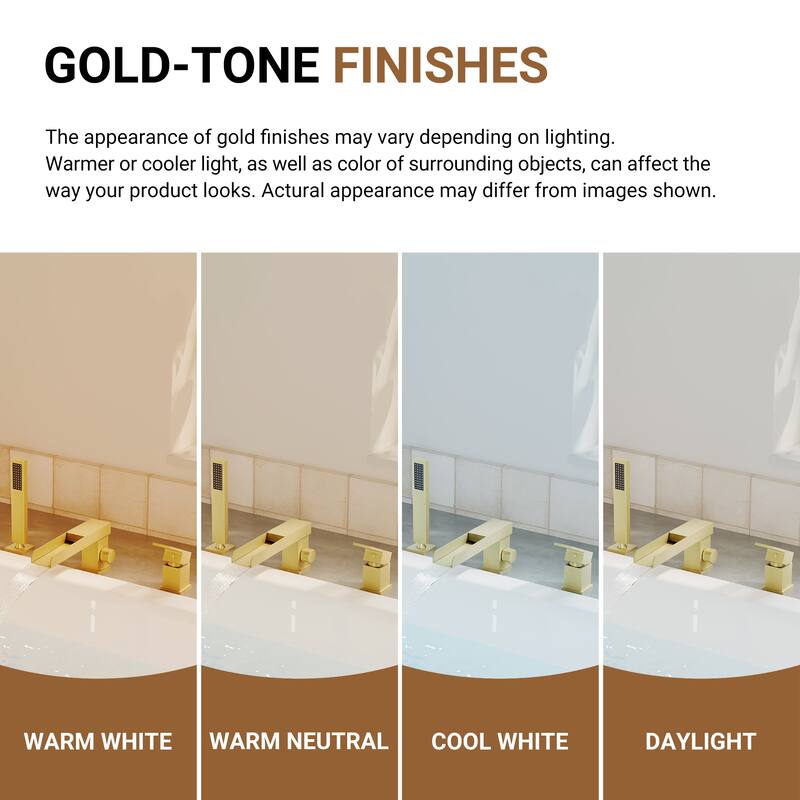 GOLD-TONE FINISHES

The appearance of gold finishes may vary depending on lighting. Warmer or cooler light, as well as color of surrounding objects, can affect the way your product looks. Actural appearance may differ from images shown.

WARM WHITE

WARM NEUTRAL

COOL WHITE

DAYLIGHT